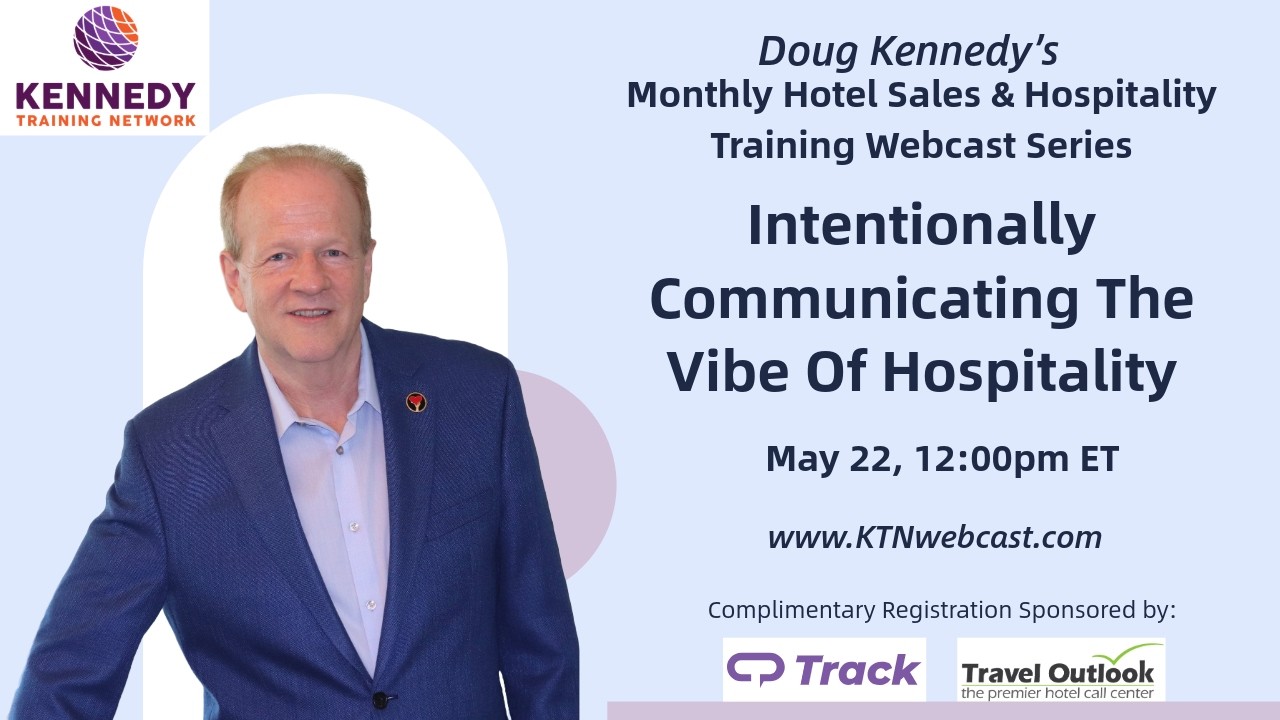 KENNEDY
TRAINING NETWORK

Doug Kennedy's
Monthly Hotel Sales & Hospitality
Training Webcast Series

Intentionally Communicating The Vibe Of Hospitality

May 22, 12:00pm ET

www.KTNwebcast.com

Complimentary Registration Sponsored by:

Track

Travel Outlook
the premier hotel call center